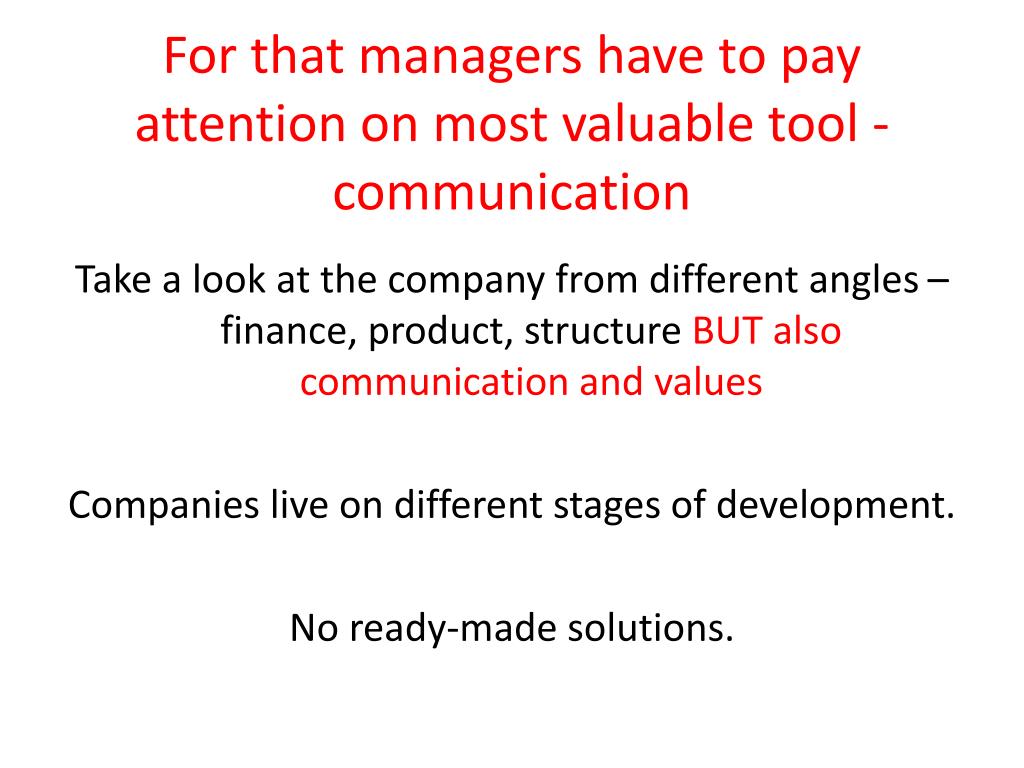 For that managers have to pay attention on most valuable tool - communication

Take a look at the company from different angles – finance, product, structure BUT also communication and values

Companies live on different stages of development.

No ready-made solutions.